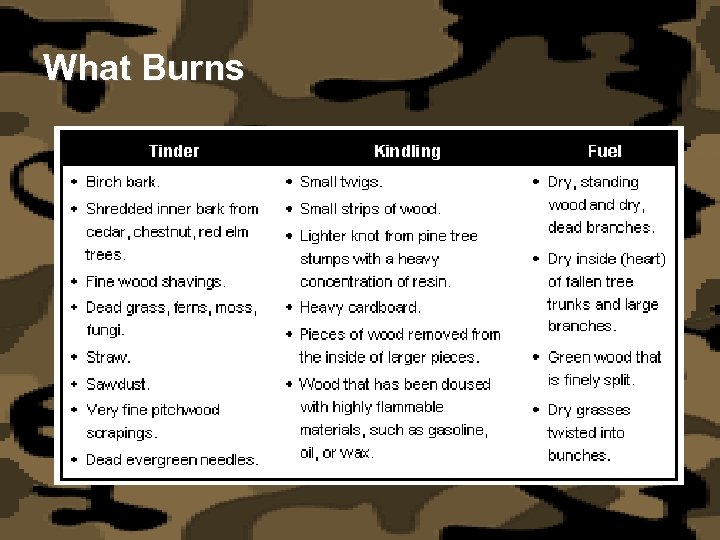 What Burns

| Tinder | Kindling | Fuel |
|---|---|---|
| • Birch bark. • Shredded inner bark from cedar, chestnut, red elm trees. • Fine wood shavings. • Dead grass, ferns, moss, fungi. • Straw. • Sawdust. • Very fine pitchwood scrapings. • Dead evergreen needles. | • Small twigs. • Small strips of wood. • Lighter knot from pine tree stumps with a heavy concentration of resin. • Heavy cardboard. • Pieces of wood removed from the inside of larger pieces. • Wood that has been doused with highly flammable materials, such as gasoline, oil, or wax. | • Dry, standing wood and dry, dead branches. • Dry inside (heart) of fallen tree trunks and large branches. • Green wood that is finely split. • Dry grasses twisted into bunches. |